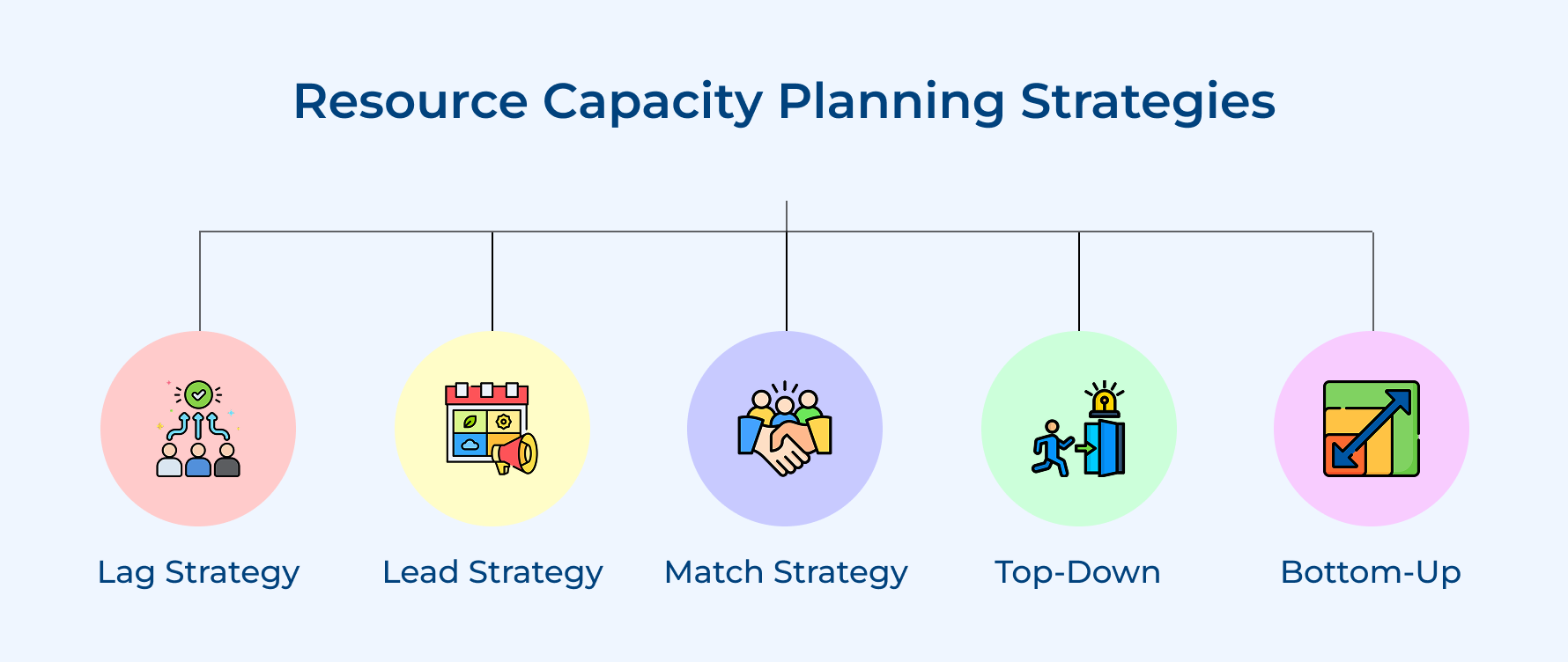 Resource Capacity Planning Strategies

Lag Strategy

Lead Strategy

Match Strategy

Top-Down

Bottom-Up